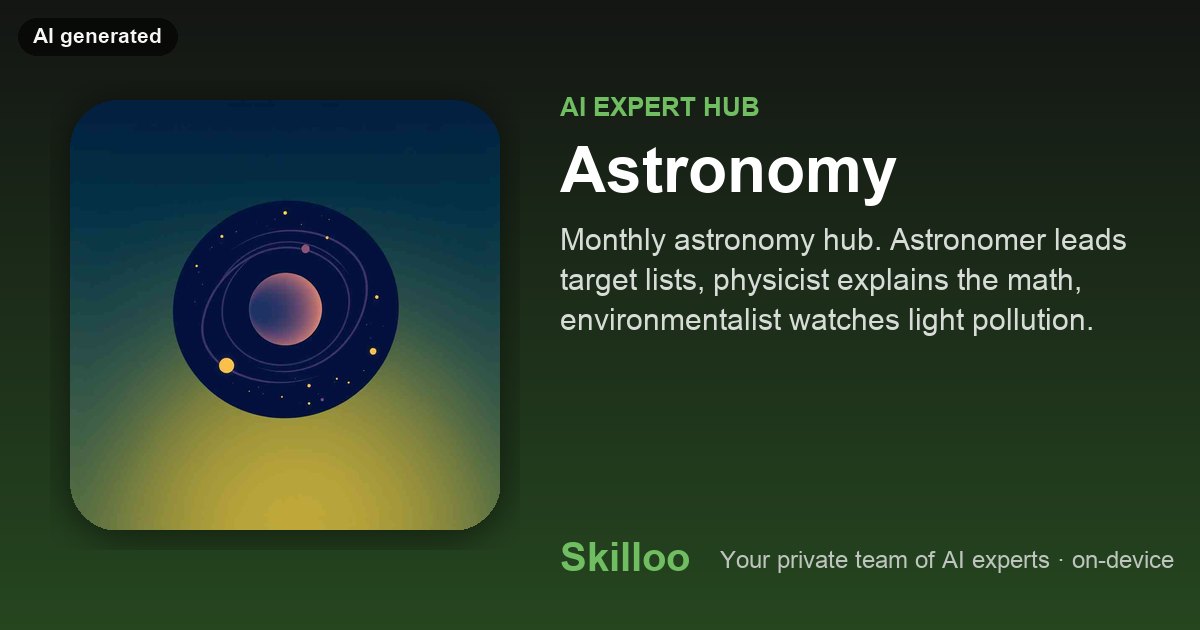 AI generated

AI EXPERT HUB

Astronomy

Monthly astronomy hub. Astronomer leads target lists, physicist explains the math, environmentalist watches light pollution.

Skilloo

Your private team of AI experts · on-device